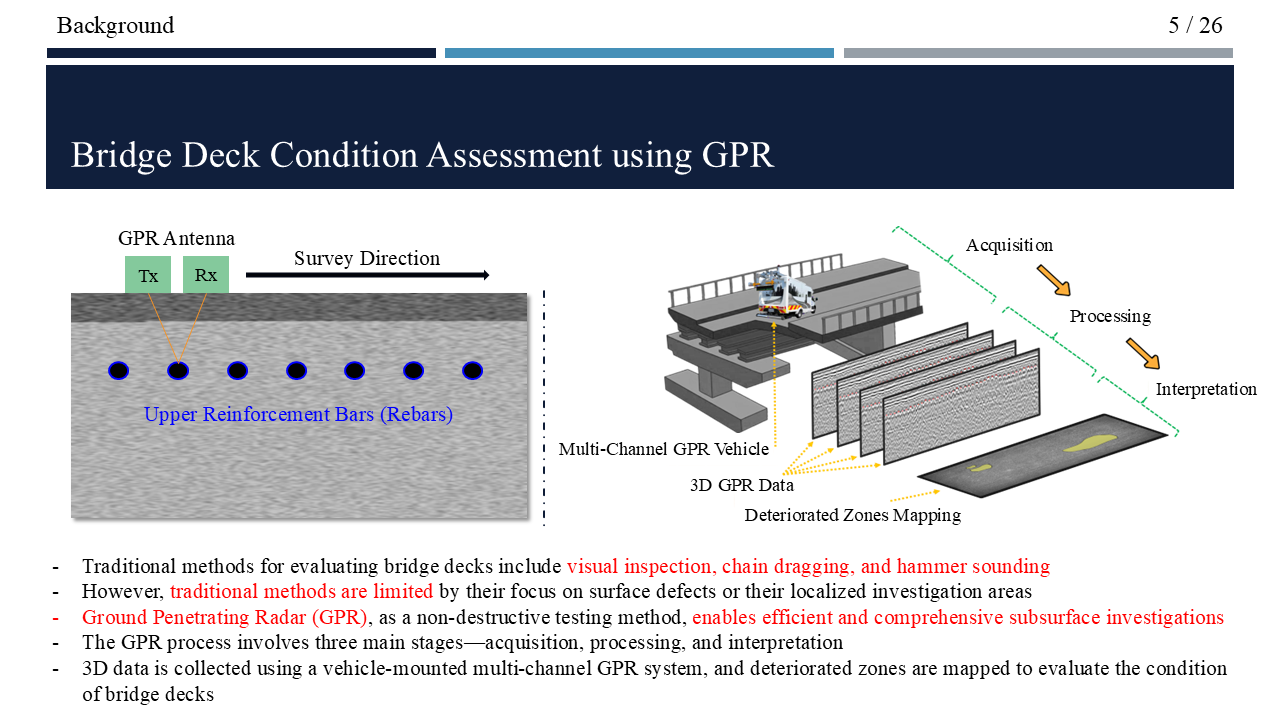 Background

5 / 26

Bridge Deck Condition Assessment using GPR

GPR Antenna

Tx

Rx

Survey Direction

Upper Reinforcement Bars (Rebars)

Acquisition

Processing

Interpretation

Multi-Channel GPR Vehicle

3D GPR Data

Deteriorated Zones Mapping

- Traditional methods for evaluating bridge decks include visual inspection, chain dragging, and hammer sounding
- However, traditional methods are limited by their focus on surface defects or their localized investigation areas
- Ground Penetrating Radar (GPR), as a non-destructive testing method, enables efficient and comprehensive subsurface investigations
- The GPR process involves three main stages—acquisition, processing, and interpretation
- 3D data is collected using a vehicle-mounted multi-channel GPR system, and deteriorated zones are mapped to evaluate the condition of bridge decks